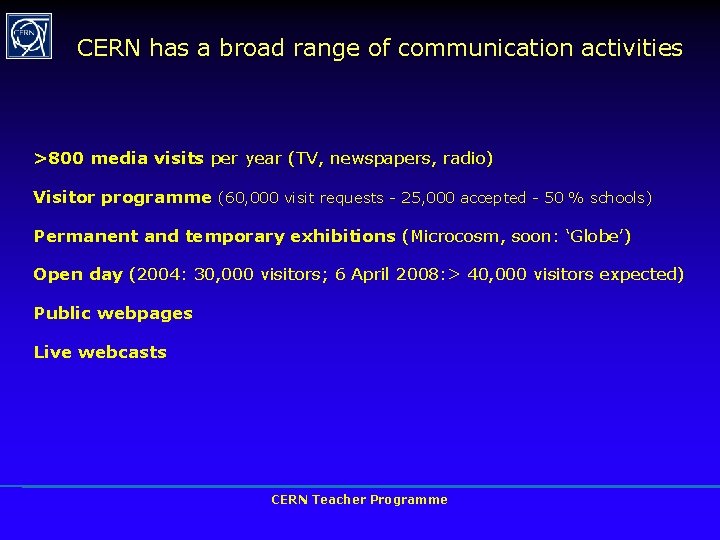 CERN

CERN has a broad range of communication activities

>800 media visits per year (TV, newspapers, radio)

Visitor programme (60,000 visit requests - 25,000 accepted - 50 % schools)

Permanent and temporary exhibitions (Microcosm, soon: 'Globe')

Open day (2004: 30,000 visitors; 6 April 2008:> 40,000 visitors expected)

Public webpages

Live webcasts

CERN Teacher Programme